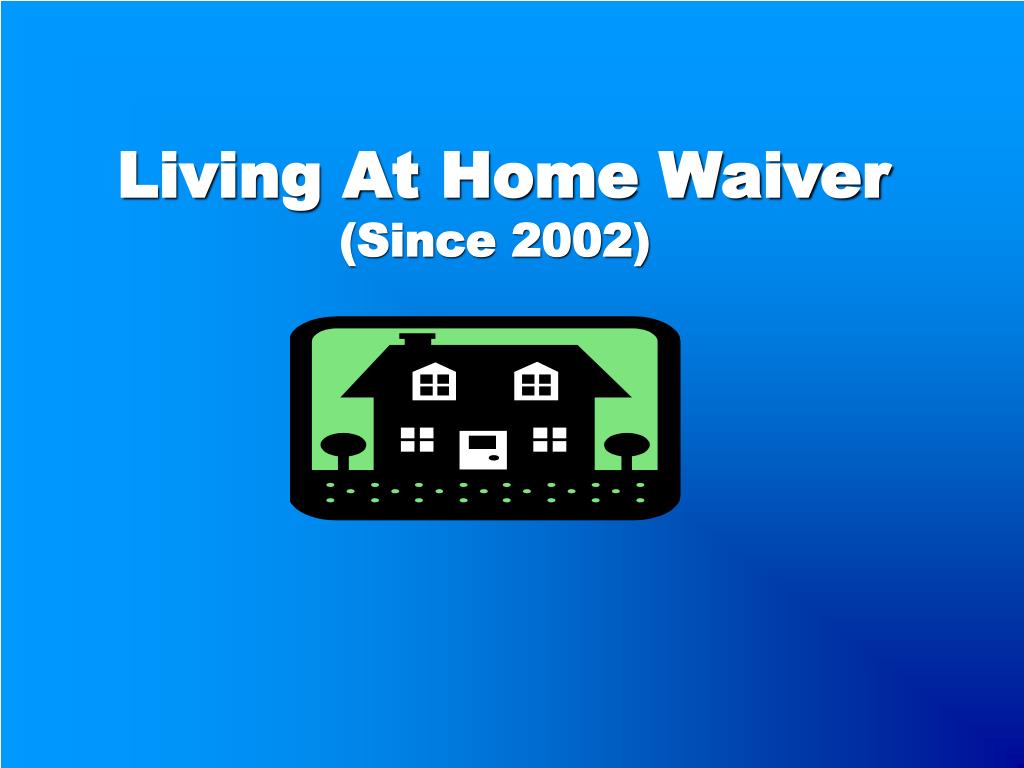 Living At Home Waiver
(Since 2002)